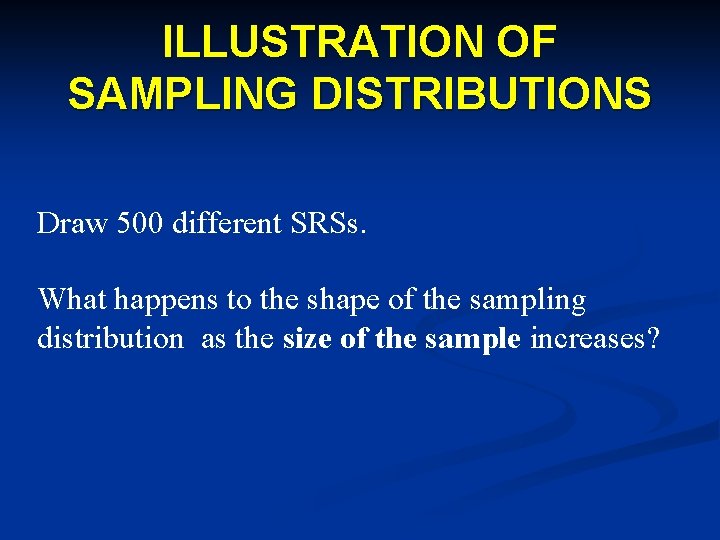 ILLUSTRATION OF
SAMPLING DISTRIBUTIONS

Draw 500 different SRSs.

What happens to the shape of the sampling distribution as the size of the sample increases?